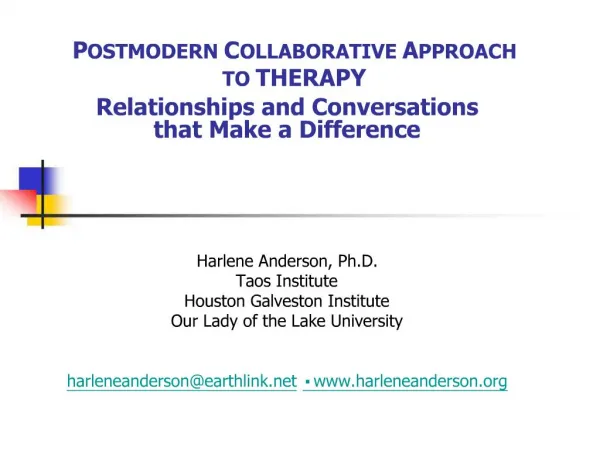 POSTMODERN COLLABORATIVE APPROACH TO THERAPY
Relationships and Conversations that Make a Difference

Harlene Anderson, Ph.D.
Taos Institute
Houston Galveston Institute
Our Lady of the Lake University

harleneanderson@earthlink.net ▪ www.harleneanderson.org